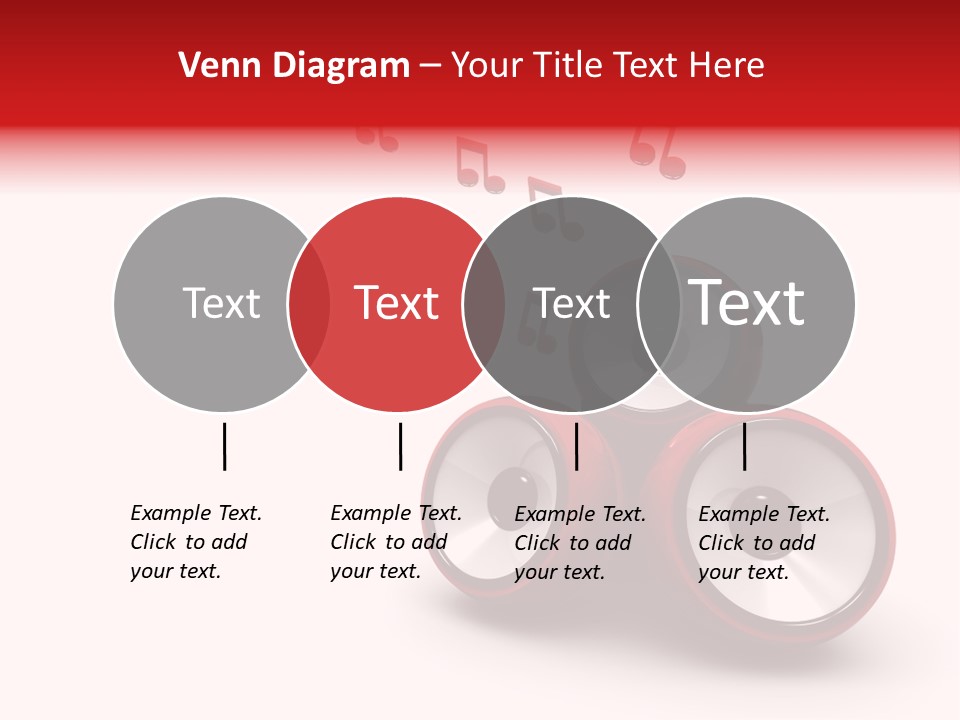 Venn Diagram – Your Title Text Here

Text

Text

Text

Text

Example Text. Click to add your text.

Example Text. Click to add your text.

Example Text. Click to add your text.

Example Text. Click to add your text.